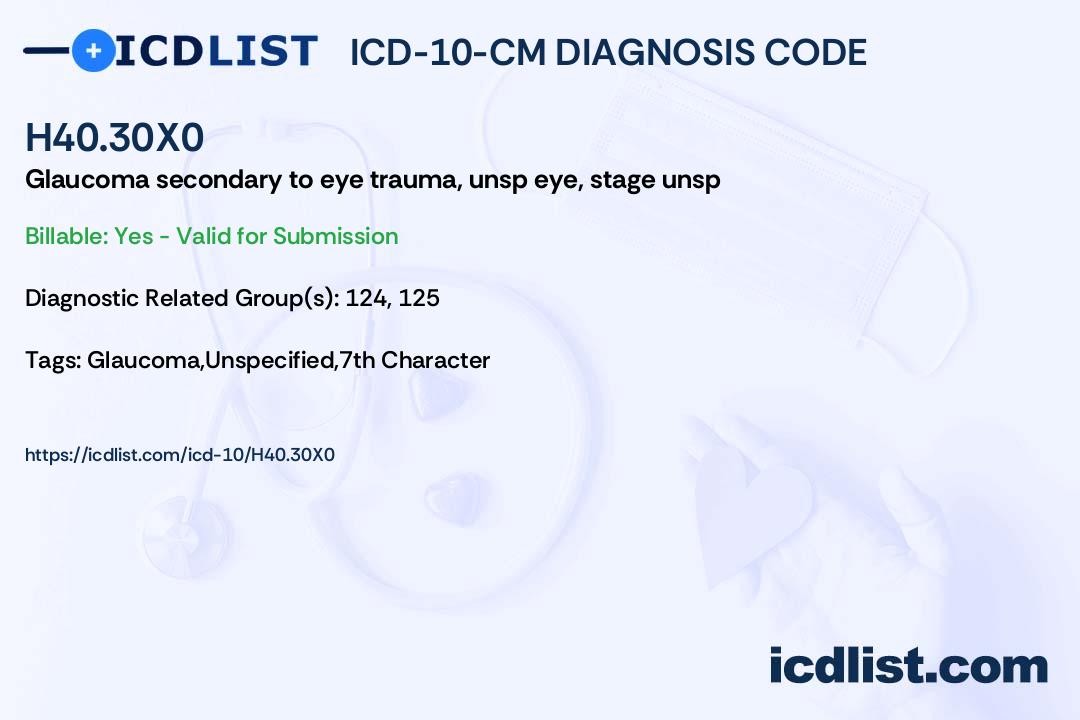 ICDLIST ICD-10-CM DIAGNOSIS CODE

H40.30X0

Glaucoma secondary to eye trauma, unsp eye, stage unsp

Billable: Yes - Valid for Submission

Diagnostic Related Group(s): 124, 125

Tags: Glaucoma,Unspecified,7th Character

https://icdlist.com/icd-10/H40.30X0

icdlist.com